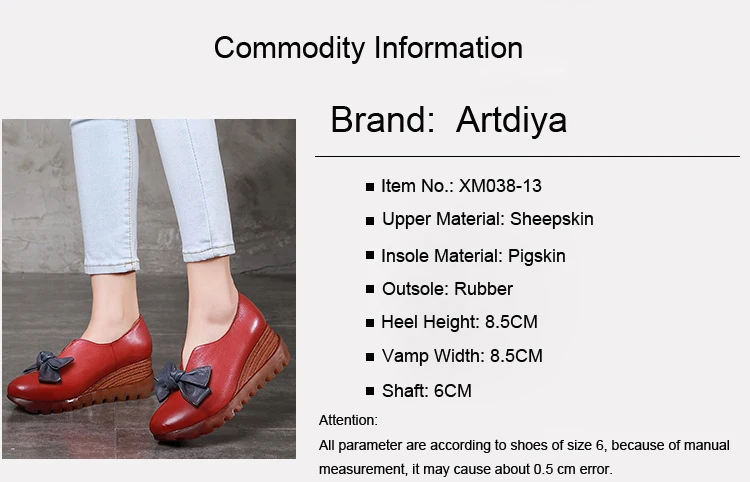 Commodity Information

Brand: Artdiya

■ Item No.: XM038-13

■ Upper Material: Sheepskin

■ Insole Material: Pigskin

■ Outsole: Rubber

■ Heel Height: 8.5CM

■ Vamp Width: 8.5CM

■ Shaft: 6CM

Attention:

All parameter are according to shoes of size 6, because of manual measurement, it may cause about 0.5 cm error.